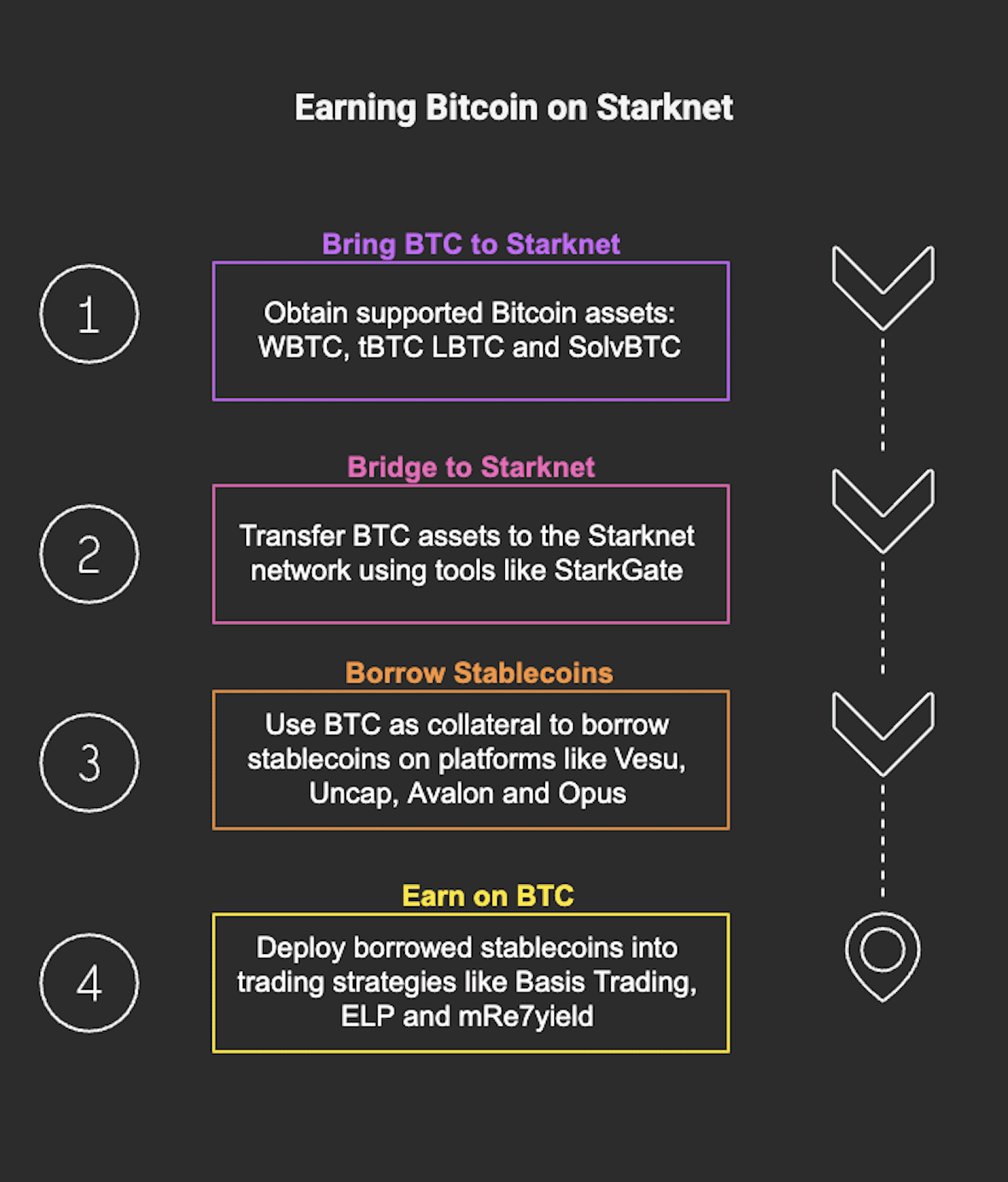 Earning Bitcoin on Starknet

1

Bring BTC to Starknet

Obtain supported Bitcoin assets: WBTC, tBTC LBTC and SolvBTC

2

Bridge to Starknet

Transfer BTC assets to the Starknet network using tools like StarkGate

3

Borrow Stablecoins

Use BTC as collateral to borrow stablecoins on platforms like Vesu, Uncap, Avalon and Opus

4

Earn on BTC

Deploy borrowed stablecoins into trading strategies like Basis Trading, ELP and mRe7yield